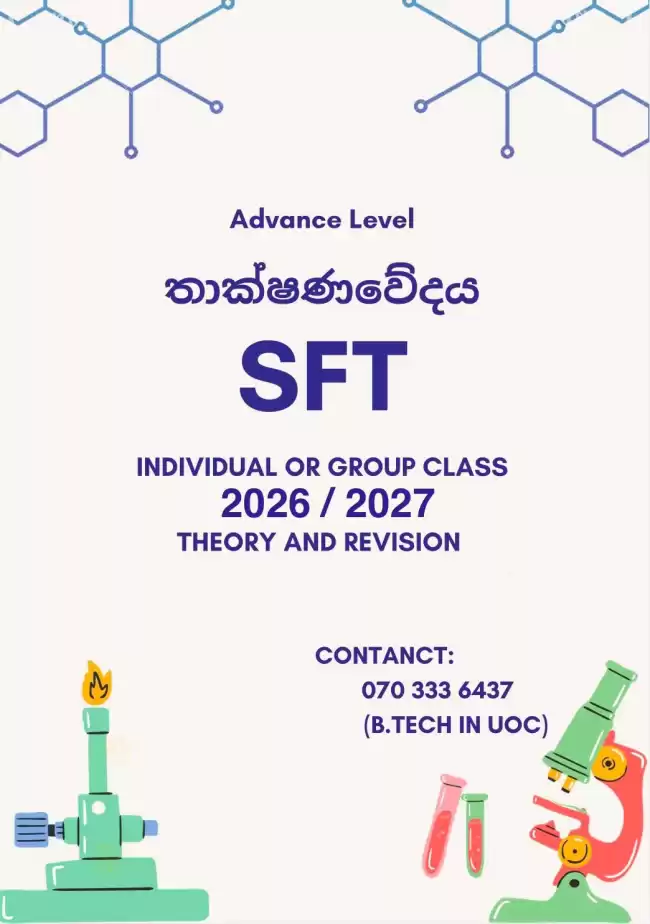 Advance Level

තාක්ෂණවේදය

SFT

INDIVIDUAL OR GROUP CLASS
2026 / 2027
THEORY AND REVISION

CONTANCT:
070 333 6437
(B.TECH IN UOC)